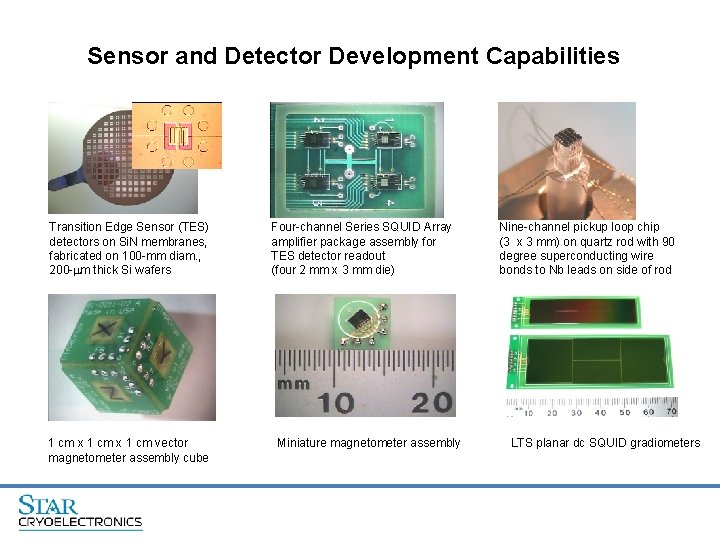 Sensor and Detector Development Capabilities

Transition Edge Sensor (TES) detectors on SiN membranes, fabricated on 100-mm diam., 200-μm thick Si wafers

2 1 3 4

Four-channel Series SQUID Array amplifier package assembly for TES detector readout (four 2 mm x 3 mm die)

Nine-channel pickup loop chip (3 x 3 mm) on quartz rod with 90 degree superconducting wire bonds to Nb leads on side of rod

X Y Z

1 cm x 1 cm x 1 cm vector magnetometer assembly cube

mm 10 20

Miniature magnetometer assembly

10 20 30 40 50 60 70

LTS planar dc SQUID gradiometers

STAR CRYOELECTRONICS